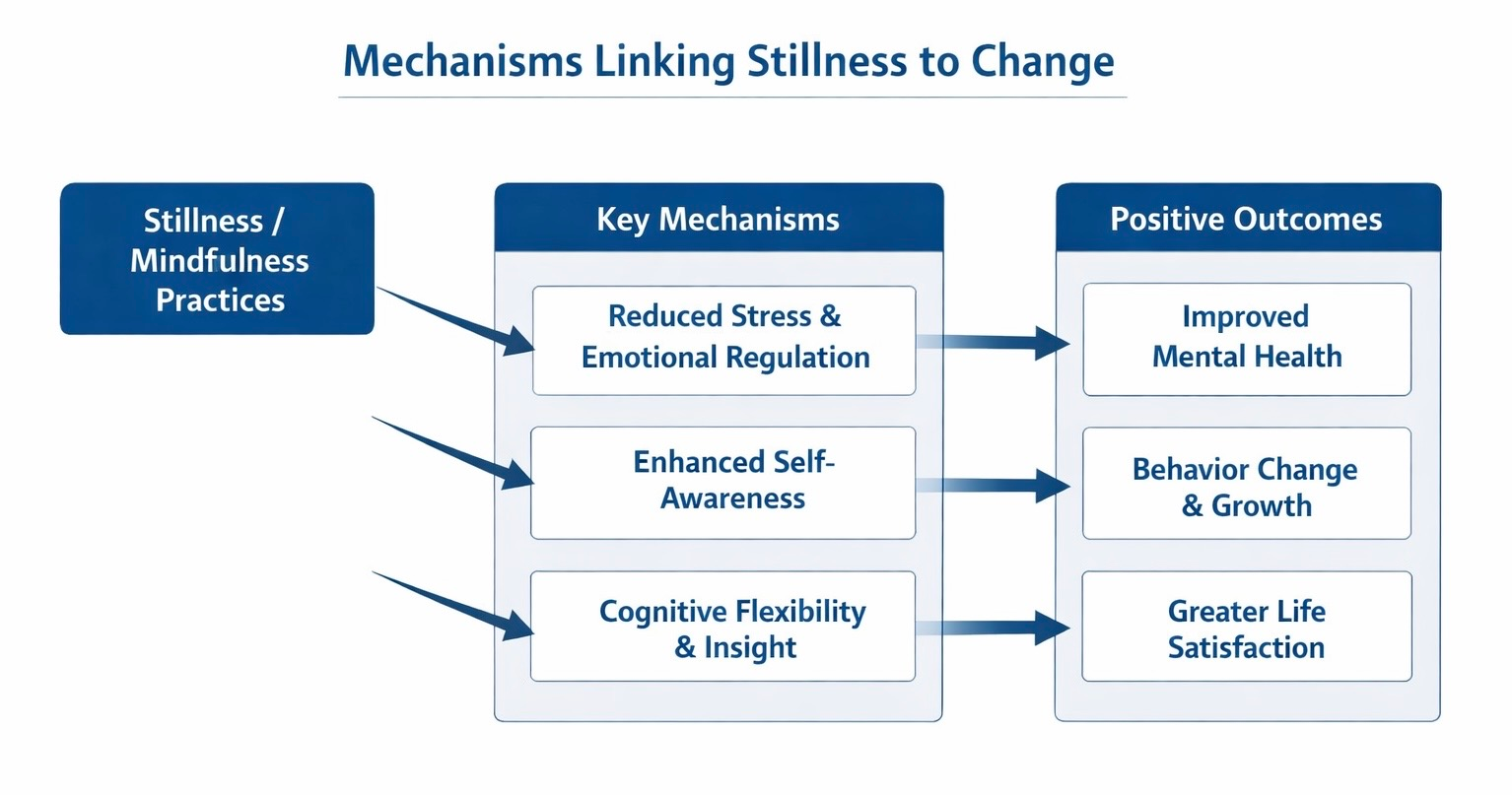 Mechanisms Linking Stillness to Change

Stillness / Mindfulness Practices

Key Mechanisms

Reduced Stress & Emotional Regulation

Enhanced Self-Awareness

Cognitive Flexibility & Insight

Positive Outcomes

Improved Mental Health

Behavior Change & Growth

Greater Life Satisfaction